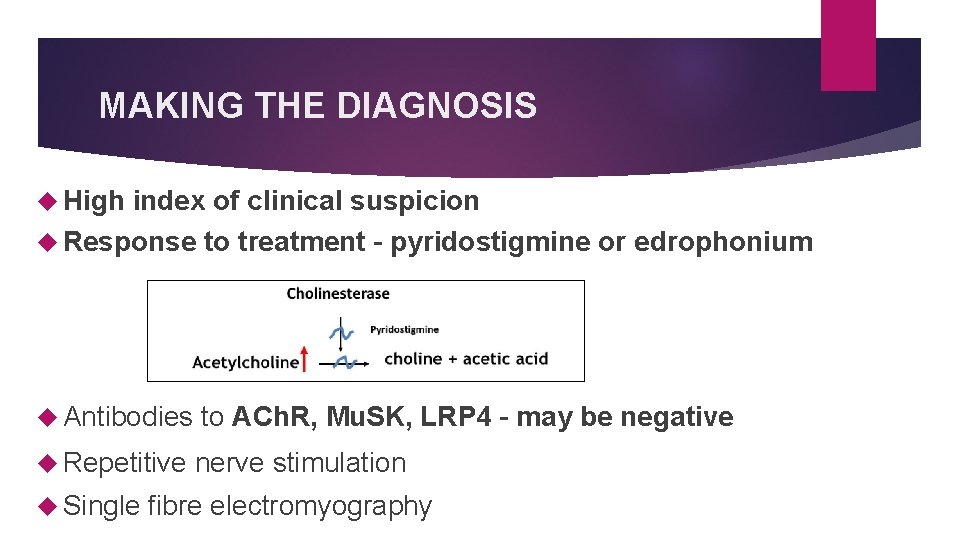 MAKING THE DIAGNOSIS

High index of clinical suspicion

Response to treatment - pyridostigmine or edrophonium

Cholinesterase

Pyridostigmine

Acetylcholine

choline + acetic acid

Antibodies to AChR, MuSK, LRP4 - may be negative

Repetitive nerve stimulation

Single fibre electromyography